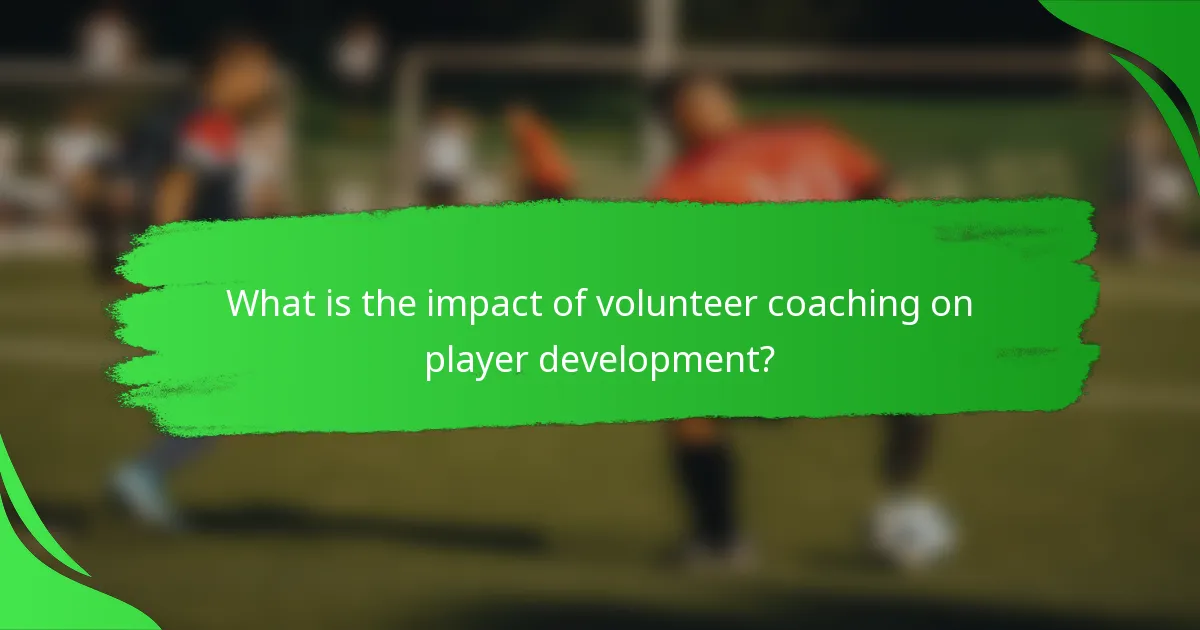 What is the impact of volunteer coaching on player development?